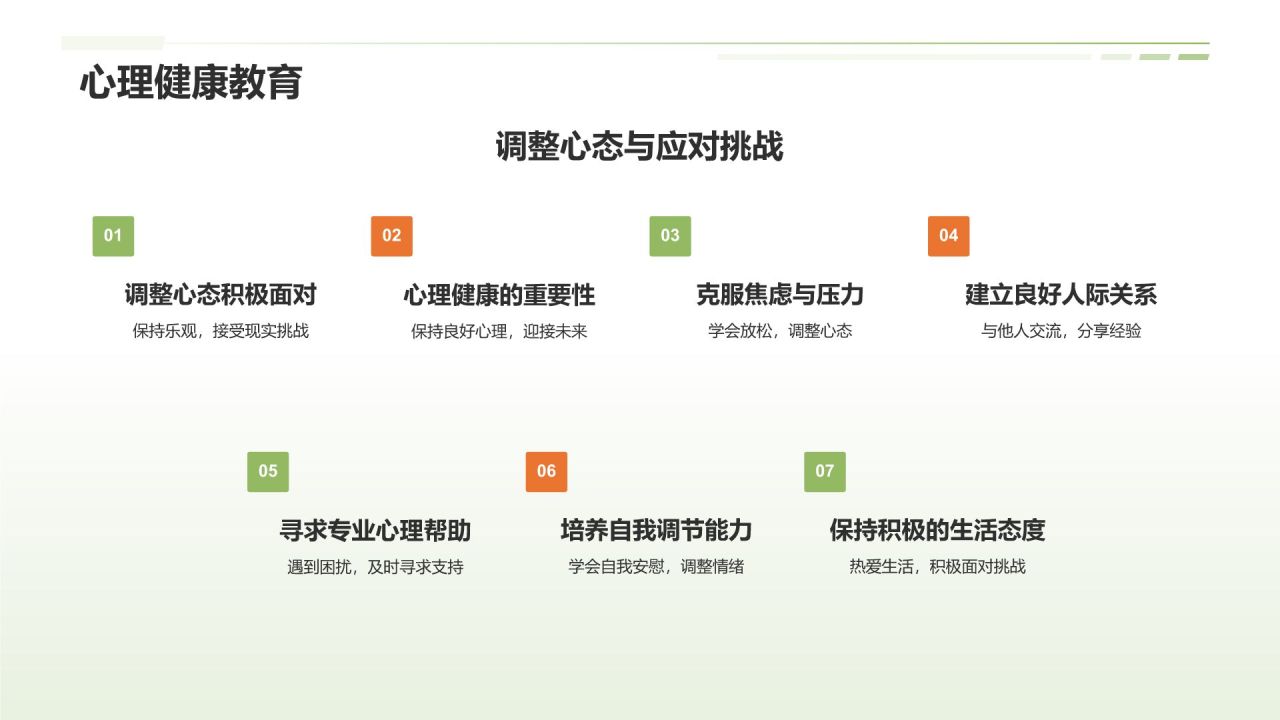 心理健康教育

调整心态与应对挑战

01

调整心态积极面对

保持乐观，接受现实挑战

02

心理健康的重要性

保持良好心理，迎接未来

03

克服焦虑与压力

学会放松，调整心态

04

建立良好人际关系

与他人交流，分享经验

05

寻求专业心理帮助

遇到困扰，及时寻求支持

06

培养自我调节能力

学会自我安慰，调整情绪

07

保持积极的生活态度

热爱生活，积极面对挑战